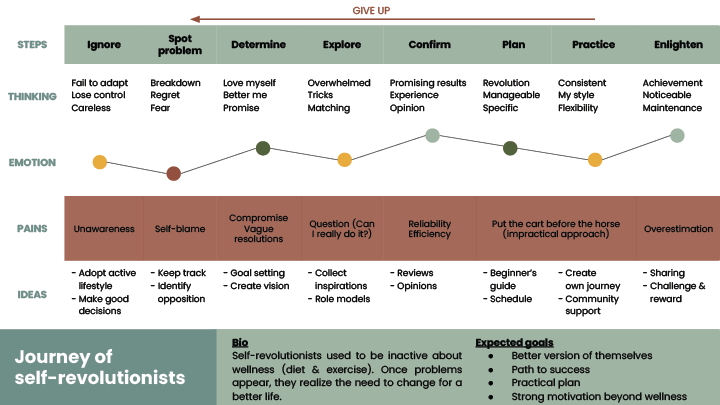 GIVE UP

| STEPS | Ignore | Spot problem | Determine | Explore | Confirm | Plan | Practice | Enlighten |
|---|---|---|---|---|---|---|---|---|
| THINKING | Fail to adapt Lose control Careless | Breakdown Regret Fear | Love myself Better me Promise | Overwhelmed Tricks Matching | Promising results Experience Opinion | Revolution Manageable Specific | Consistent My style Flexibility | Achievement Noticeable Maintenance |
| EMOTION | | | | | | | | |
| PAINS | Unawareness | Self-blame | Compromise Vague resolutions | Question (Can I really do it?) | Reliability Efficiency | Put the cart before the horse (impractical approach) | | Overestimation |
| IDEAS | - Adopt active lifestyle - Make good decisions | - Keep track - Identify opposition | - Goal setting - Create vision | - Collect inspirations - Role models | - Reviews - Opinions | - Beginner's guide - Schedule | - Create own journey - Community support | - Sharing - Challenge & reward |

Journey of self-revolutionists

Bio
Self-revolutionists used to be inactive about wellness (diet & exercise). Once problems appear, they realize the need to change for a better life.

Expected goals
● Better version of themselves
● Path to success
● Practical plan
● Strong motivation beyond wellness